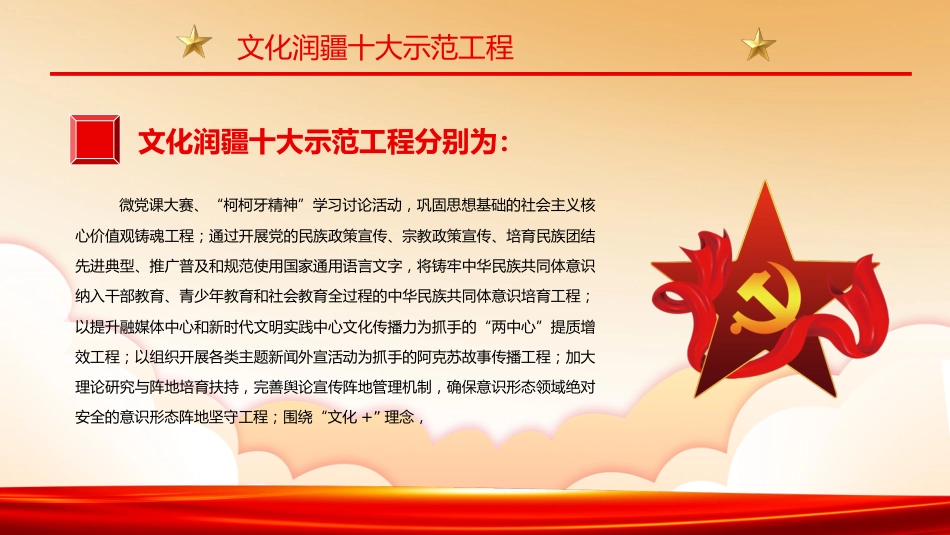 文化润疆十大示范工程

文化润疆十大示范工程分别为：

微党课大赛、“柯柯牙精神”学习讨论活动，巩固思想基础的社会主义核心价值观铸魂工程；通过开展党的民族政策宣传、宗教政策宣传、培育民族团结先进典型、推广普及和规范使用国家通用语言文字，将铸牢中华民族共同体意识纳入干部教育、青少年教育和社会教育全过程的中华民族共同体意识培育工程；以提升融媒体中心和新时代文明实践中心文化传播力为抓手的“两中心”提质增效工程；以组织开展各类主题新闻外宣活动为抓手的阿克苏故事传播工程；加大理论研究与阵地培育扶持，完善舆论宣传阵地管理机制，确保意识形态领域绝对安全的意识形态阵地坚守工程；围绕“文化＋”理念，